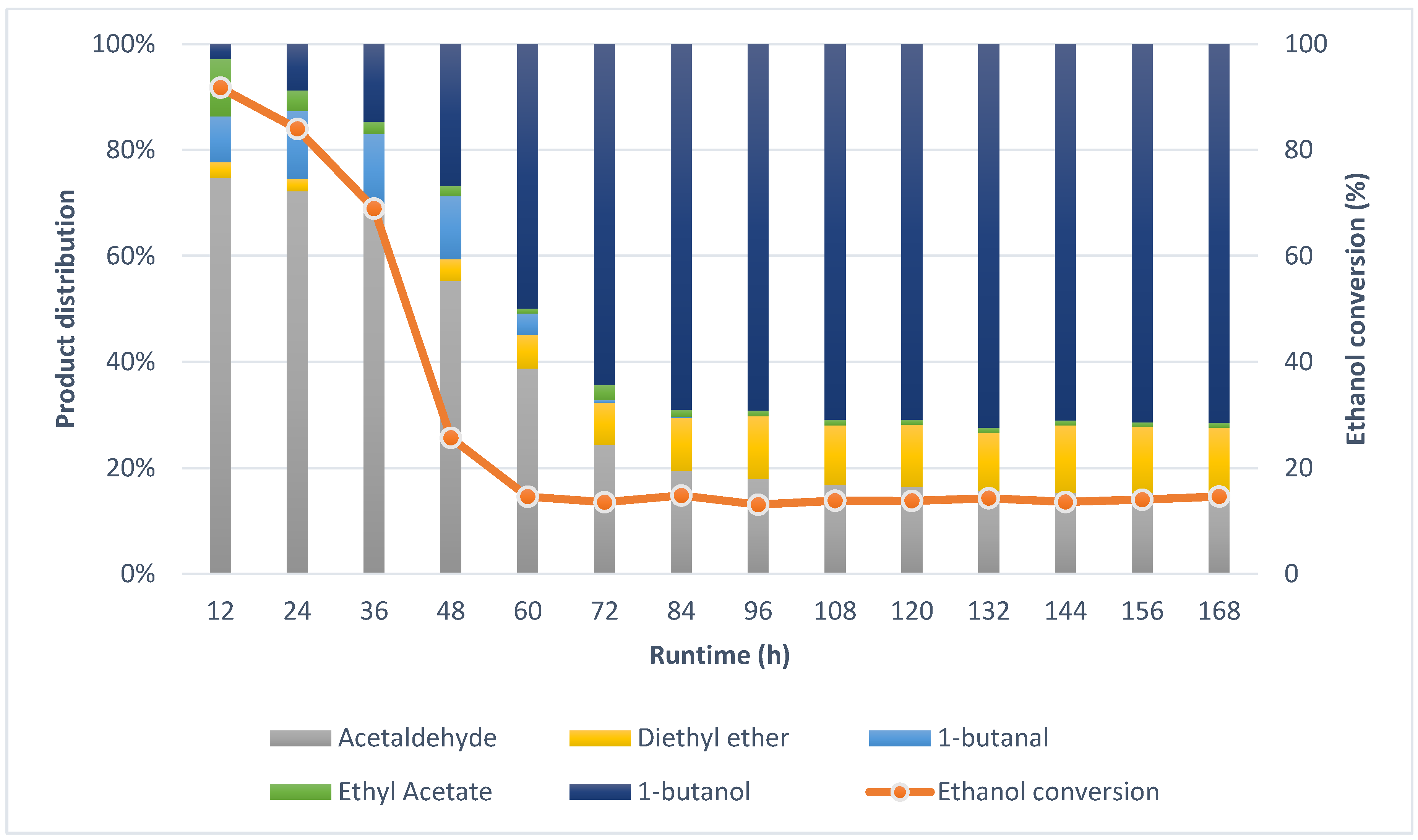 Product distribution

100%
80%
60%
40%
20%
0%

Ethanol conversion (%)

100
80
60
40
20
0

12 24 36 48 60 72 84 96 108 120 132 144 156 168

Runtime (h)

Acetaldehyde
Diethyl ether
1-butanal
Ethyl Acetate
1-butanol
Ethanol conversion